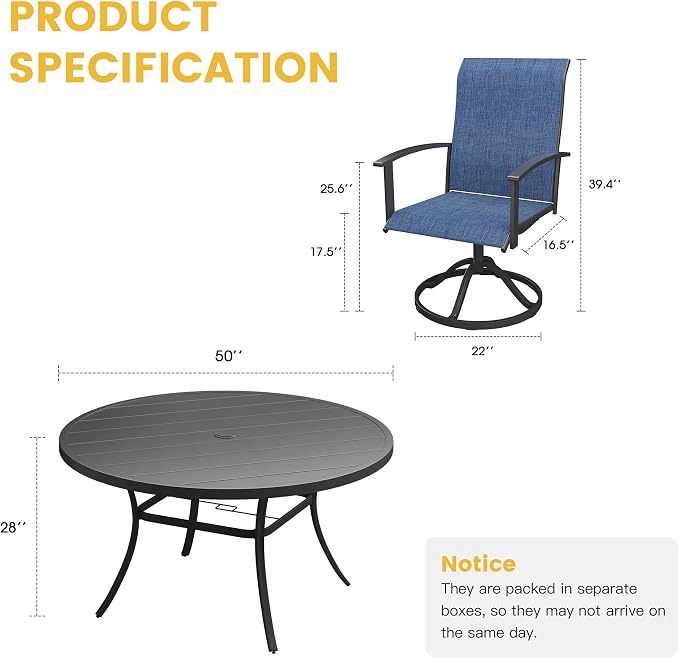 PRODUCT SPECIFICATION

25.6''

17.5''

39.4''

16.5''

22''

50''

28''

Notice

They are packed in separate boxes, so they may not arrive on the same day.